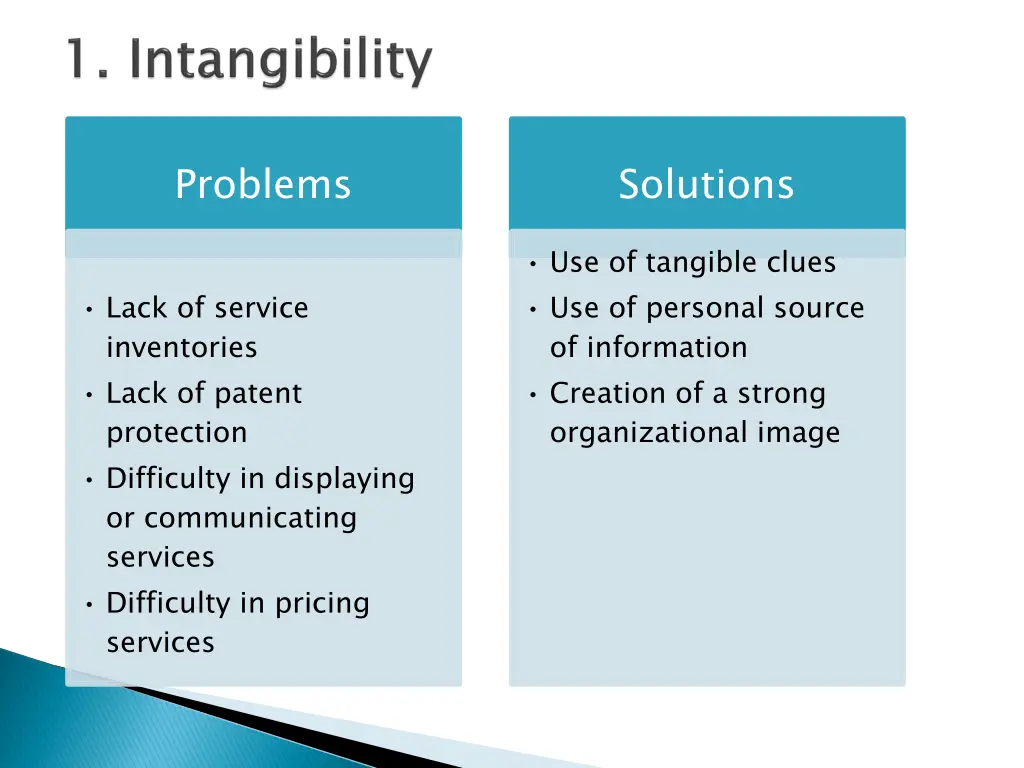 1. Intangibility

Problems

• Lack of service inventories
• Lack of patent protection
• Difficulty in displaying or communicating services
• Difficulty in pricing services

Solutions

• Use of tangible clues
• Use of personal source of information
• Creation of a strong organizational image